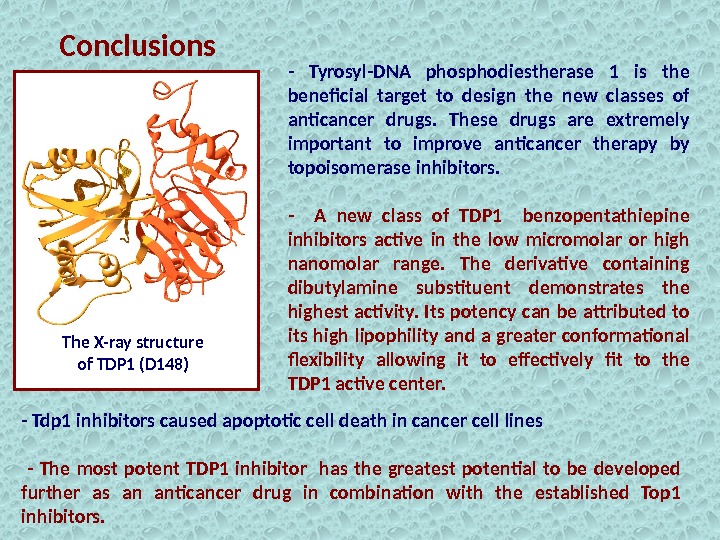 Conclusions

The X-ray structure of TDP1 (D148)

- Tyrosyl-DNA phosphodiestherase 1 is the beneficial target to design the new classes of anticancer drugs. These drugs are extremely important to improve anticancer therapy by topoisomerase inhibitors.

- A new class of TDP1 benzopentathiepine inhibitors active in the low micromolar or high nanomolar range. The derivative containing dibutylamine substituent demonstrates the highest activity. Its potency can be attributed to its high lipophility and a greater conformational flexibility allowing it to effectively fit to the TDP1 active center.

- Tdp1 inhibitors caused apoptotic cell death in cancer cell lines

- The most potent TDP1 inhibitor has the greatest potential to be developed further as an anticancer drug in combination with the established Top1 inhibitors.